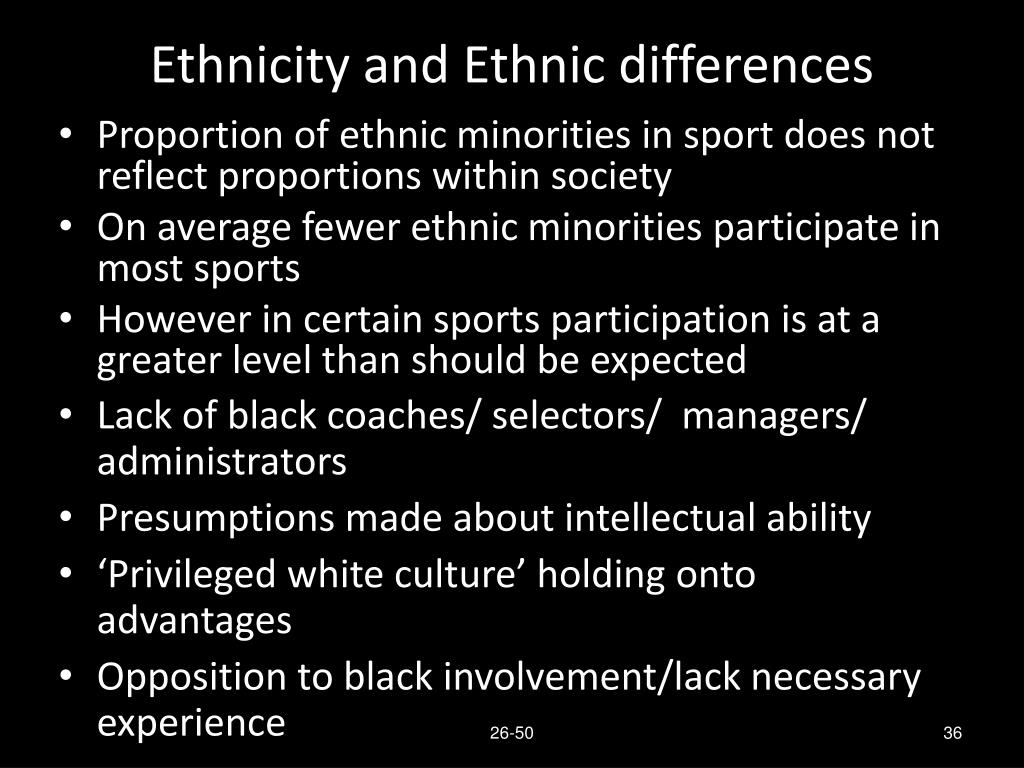 Ethnicity and Ethnic differences

• Proportion of ethnic minorities in sport does not reflect proportions within society
• On average fewer ethnic minorities participate in most sports
• However in certain sports participation is at a greater level than should be expected
• Lack of black coaches/ selectors/ managers/ administrators
• Presumptions made about intellectual ability
• ‘Privileged white culture’ holding onto advantages
• Opposition to black involvement/lack necessary experience

26-50

36